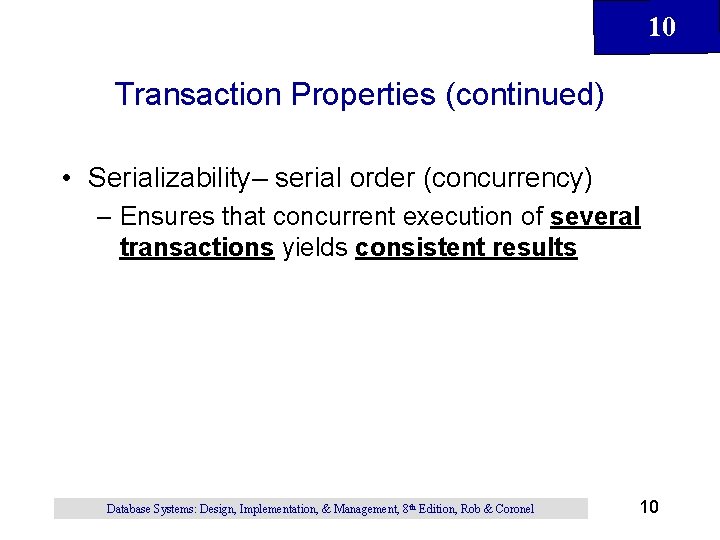 10

Transaction Properties (continued)

• Serializability– serial order (concurrency)

– Ensures that concurrent execution of several transactions yields consistent results

Database Systems: Design, Implementation, & Management, 8th Edition, Rob & Coronel

10